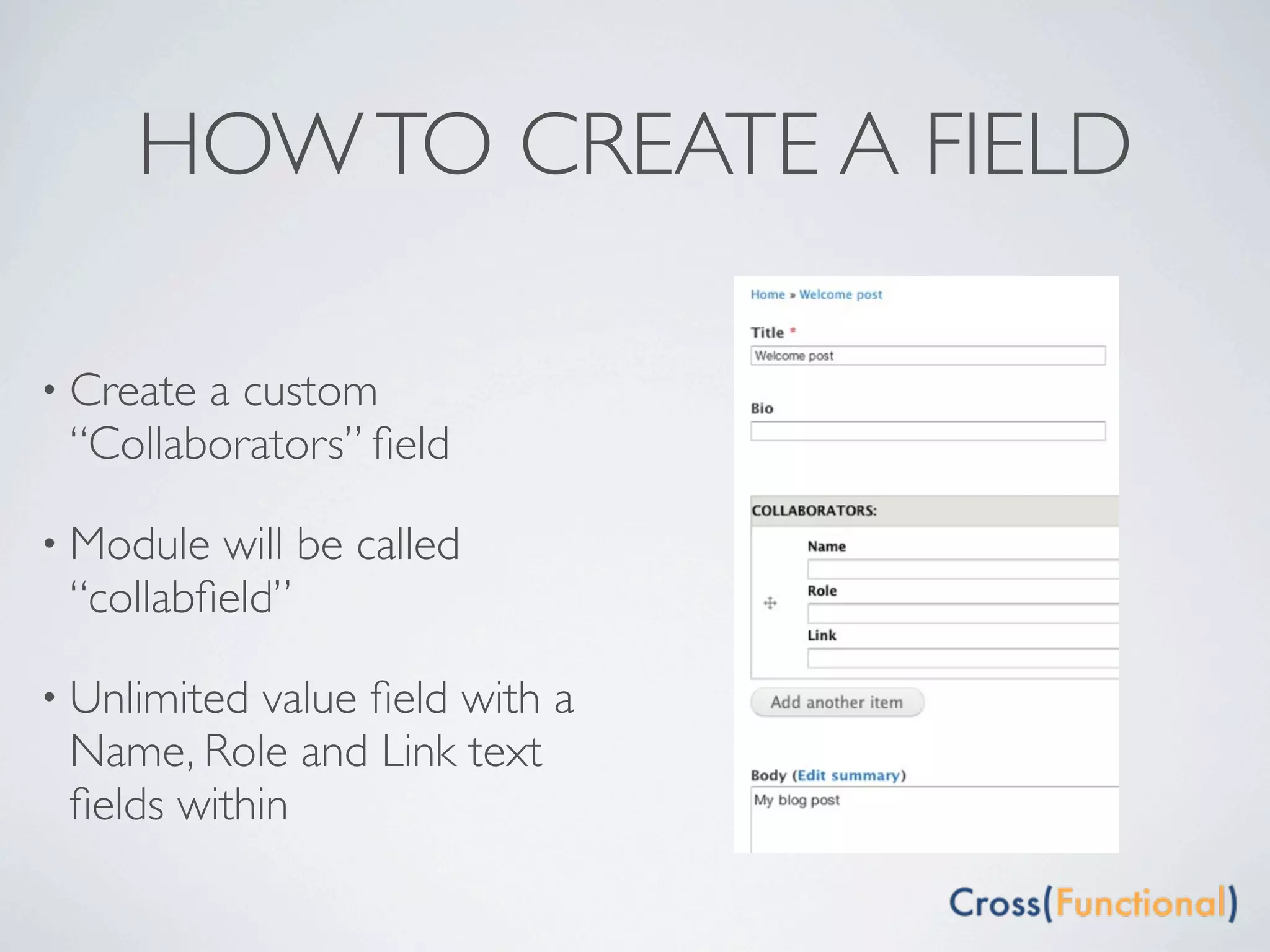 HOW TO CREATE A FIELD

• Create a custom “Collaborators” field

• Module will be called “collabfield”

• Unlimited value field with a Name, Role and Link text fields within

Home » Welcome post

Title *

Welcome post

Bio

COLLABORATORS:

Name

Role

Link

Add another item

Body (Edit summary)

My blog post

Cross(Functional)